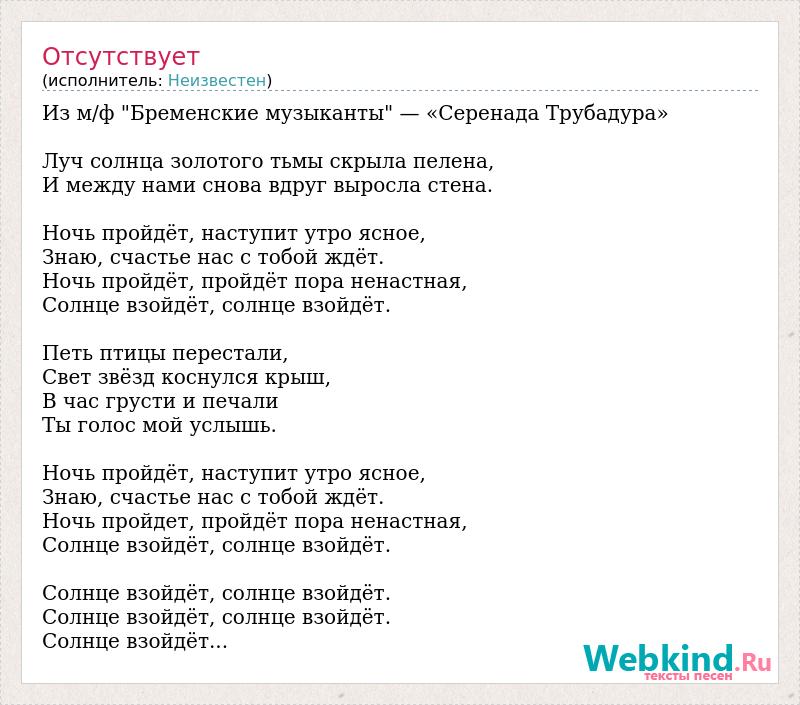 Отсутствует
(исполнитель: Неизвестен)

Из м/ф "Бременские музыканты" — «Серенада Трубадура»

Луч солнца золотого тьмы скрыла пелена,
И между нами снова вдруг выросла стена.

Ночь пройдёт, наступит утро ясное,
Знаю, счастье нас с тобой ждёт.
Ночь пройдёт, пройдёт пора ненастная,
Солнце взойдёт, солнце взойдёт.

Петь птицы перестали,
Свет звёзд коснулся крыш,
В час грусти и печали
Ты голос мой услышь.

Ночь пройдёт, наступит утро ясное,
Знаю, счастье нас с тобой ждёт.
Ночь пройдет, пройдёт пора ненастная,
Солнце взойдёт, солнце взойдёт.

Солнце взойдёт, солнце взойдёт.
Солнце взойдёт, солнце взойдёт.
Солнце взойдёт...

Webkind.Ru
тексты песен